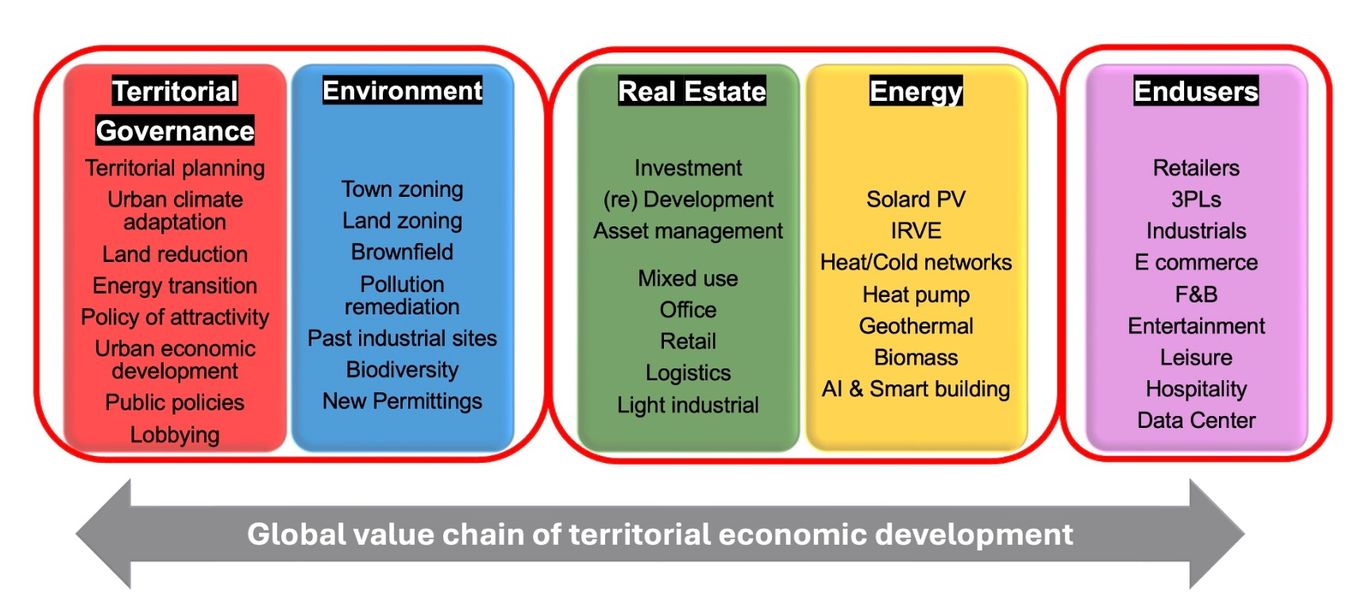 Territorial Governance
Territorial planning
Urban climate adaptation
Land reduction
Energy transition
Policy of attractivity
Urban economic development
Public policies
Lobbying

Environment
Town zoning
Land zoning
Brownfield
Pollution remediation
Past industrial sites
Biodiversity
New Permittings

Real Estate
Investment
(re) Development
Asset management
Mixed use
Office
Retail
Logistics
Light industrial

Energy
Solard PV
IRVE
Heat/Cold networks
Heat pump
Geothermal
Biomass
AI & Smart building

Endusers
Retailers
3PLs
Industrials
E commerce
F&B
Entertainment
Leisure
Hospitality
Data Center

Global value chain of territorial economic development